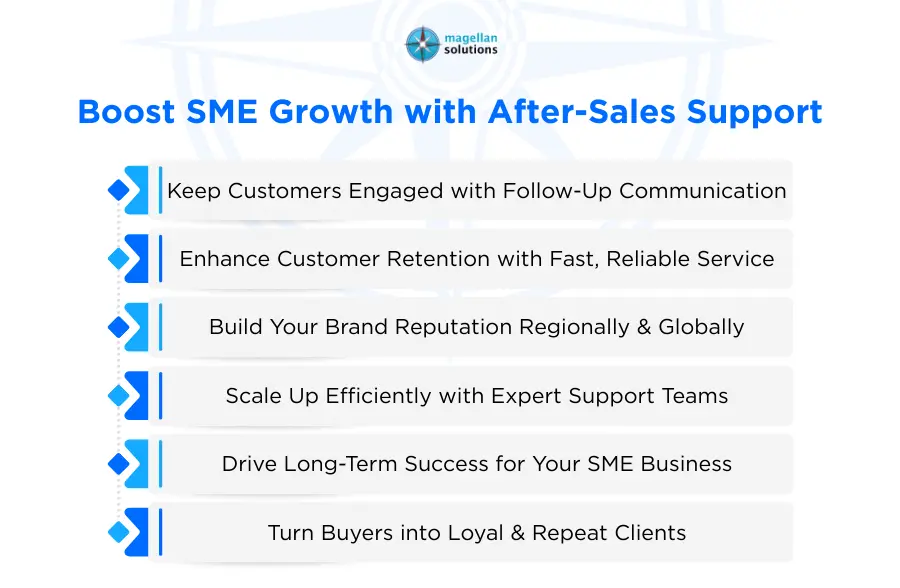 magellan solutions

Boost SME Growth with After-Sales Support

Keep Customers Engaged with Follow-Up Communication

Enhance Customer Retention with Fast, Reliable Service

Build Your Brand Reputation Regionally & Globally

Scale Up Efficiently with Expert Support Teams

Drive Long-Term Success for Your SME Business

Turn Buyers into Loyal & Repeat Clients